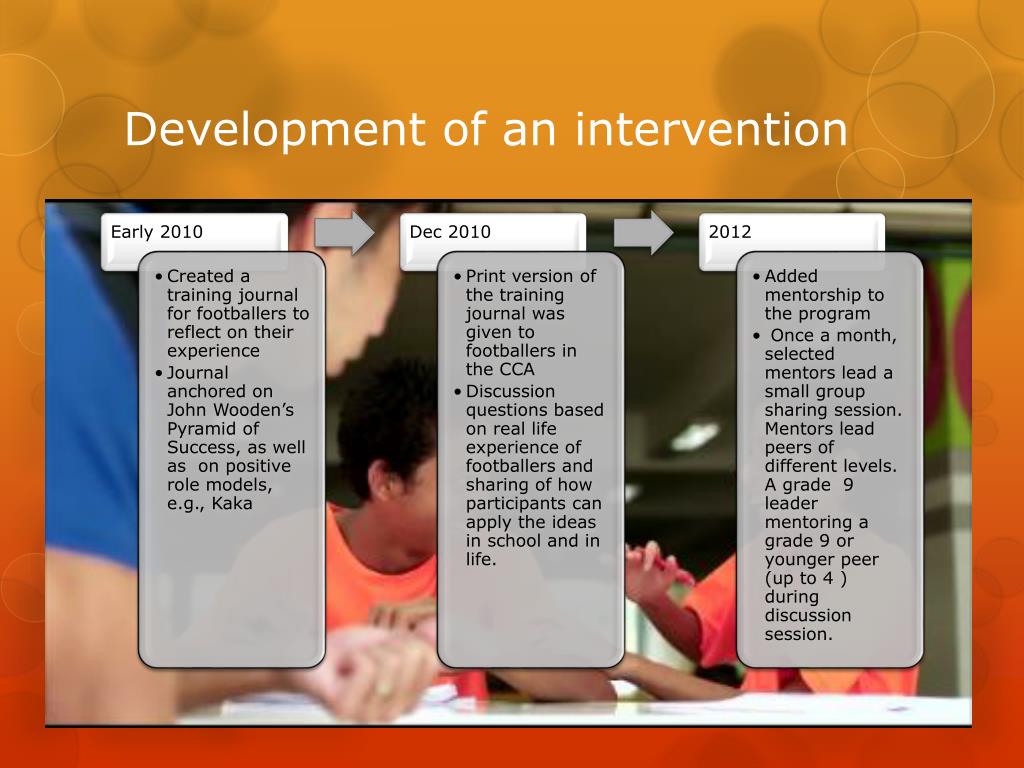 Development of an intervention

Early 2010

• Created a training journal for footballers to reflect on their experience
• Journal anchored on John Wooden's Pyramid of Success, as well as on positive role models, e.g., Kaka

Dec 2010

• Print version of the training journal was given to footballers in the CCA
• Discussion questions based on real life experience of footballers and sharing of how participants can apply the ideas in school and in life.

2012

• Added mentorship to the program
• Once a month, selected mentors lead a small group sharing session. Mentors lead peers of different levels. A grade 9 leader mentoring a grade 9 or younger peer (up to 4 ) during discussion session.